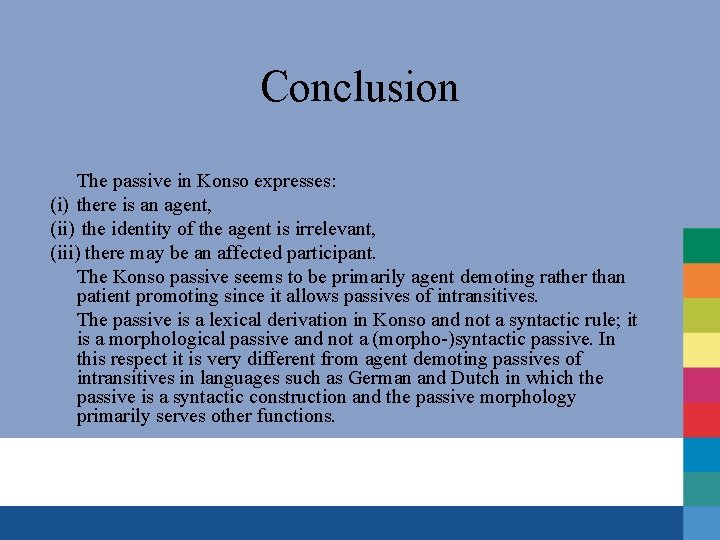 Conclusion

The passive in Konso expresses:
(i) there is an agent,
(ii) the identity of the agent is irrelevant,
(iii) there may be an affected participant.

The Konso passive seems to be primarily agent demoting rather than patient promoting since it allows passives of intransitives.

The passive is a lexical derivation in Konso and not a syntactic rule; it is a morphological passive and not a (morpho-)syntactic passive. In this respect it is very different from agent demoting passives of intransitives in languages such as German and Dutch in which the passive is a syntactic construction and the passive morphology primarily serves other functions.